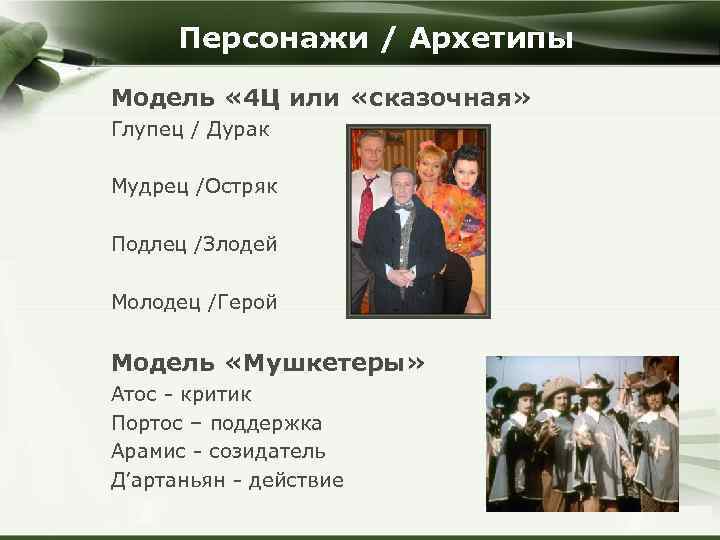 Персонажи / Архетипы

Модель «4Ц или «сказочная»
Глупец / Дурак

Мудрец /Остряк

Подлец /Злодей

Молодец /Герой

Модель «Мушкетеры»
Атос - критик
Портос – поддержка
Арамис - созидатель
Д'артаньян - действие